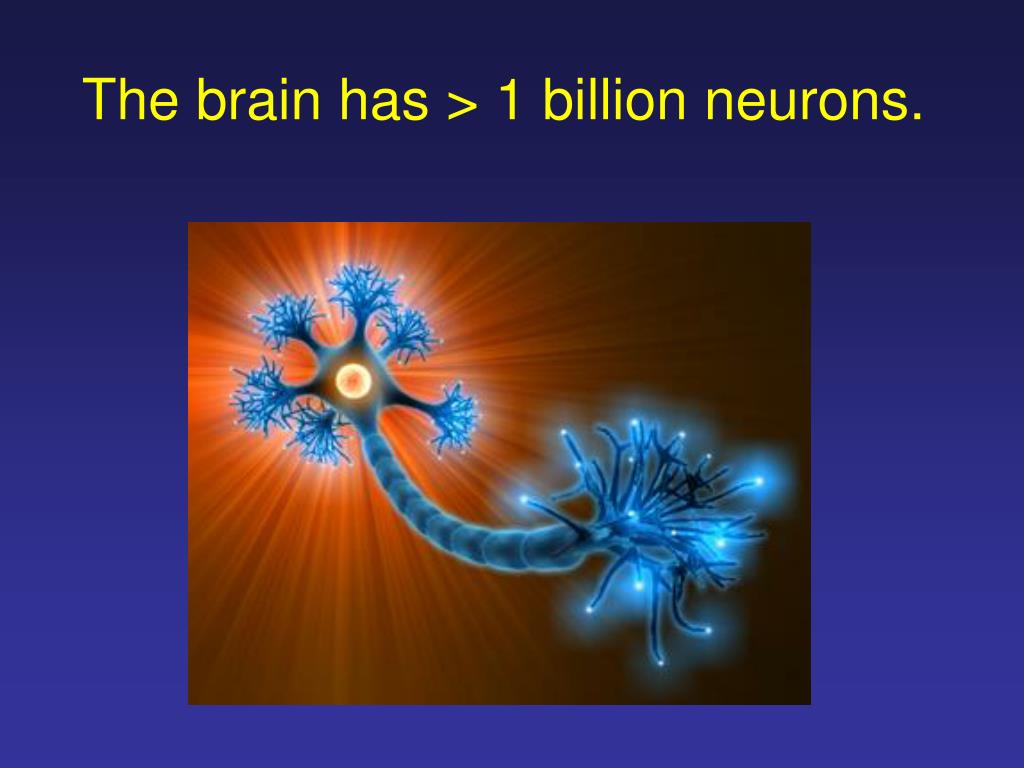 The brain has > 1 billion neurons.